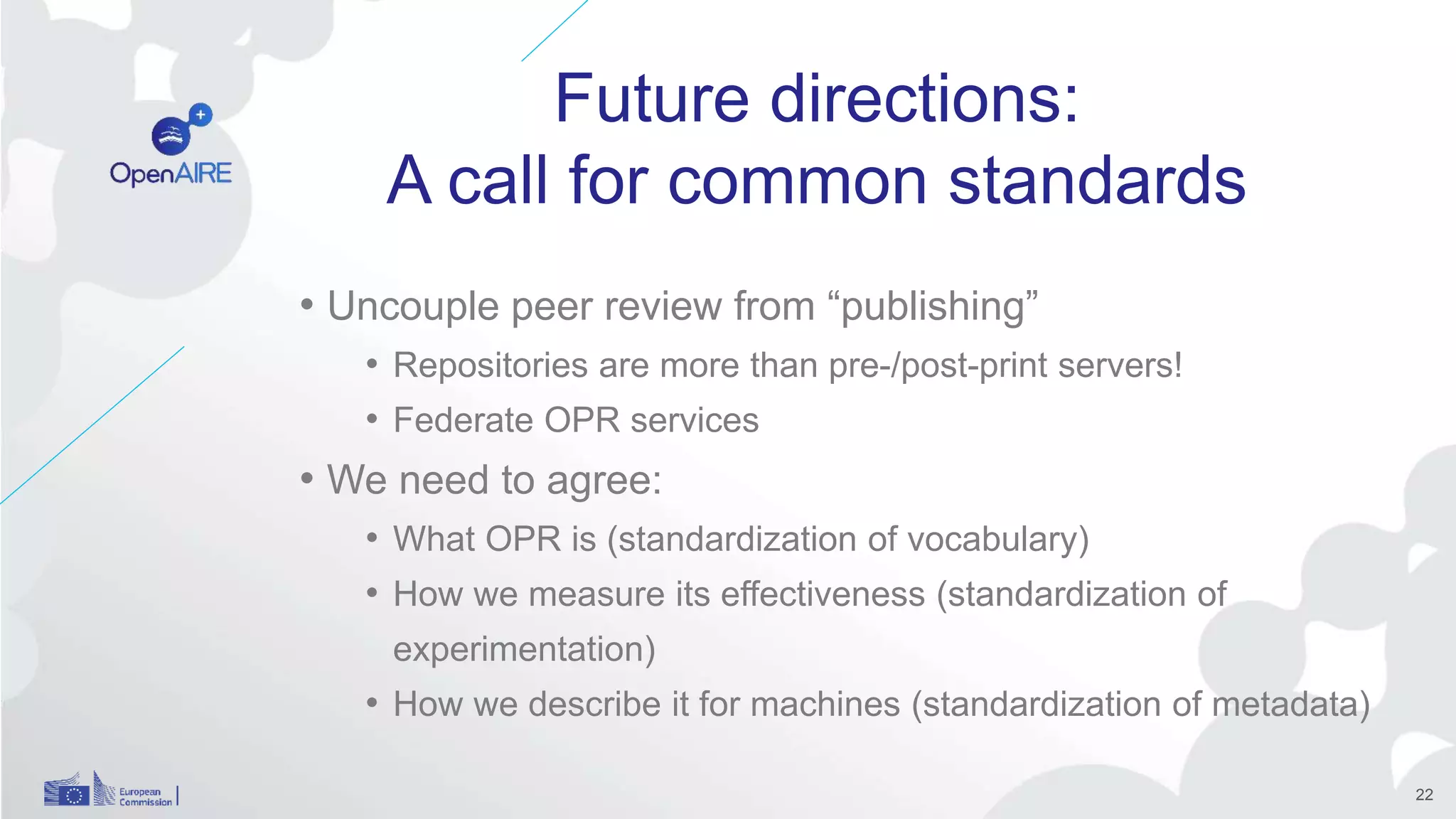 OpenAIRE

Future directions:
A call for common standards

• Uncouple peer review from “publishing”
 • Repositories are more than pre-/post-print servers!
 • Federate OPR services
• We need to agree:
 • What OPR is (standardization of vocabulary)
 • How we measure its effectiveness (standardization of experimentation)
 • How we describe it for machines (standardization of metadata)

European Commission

22